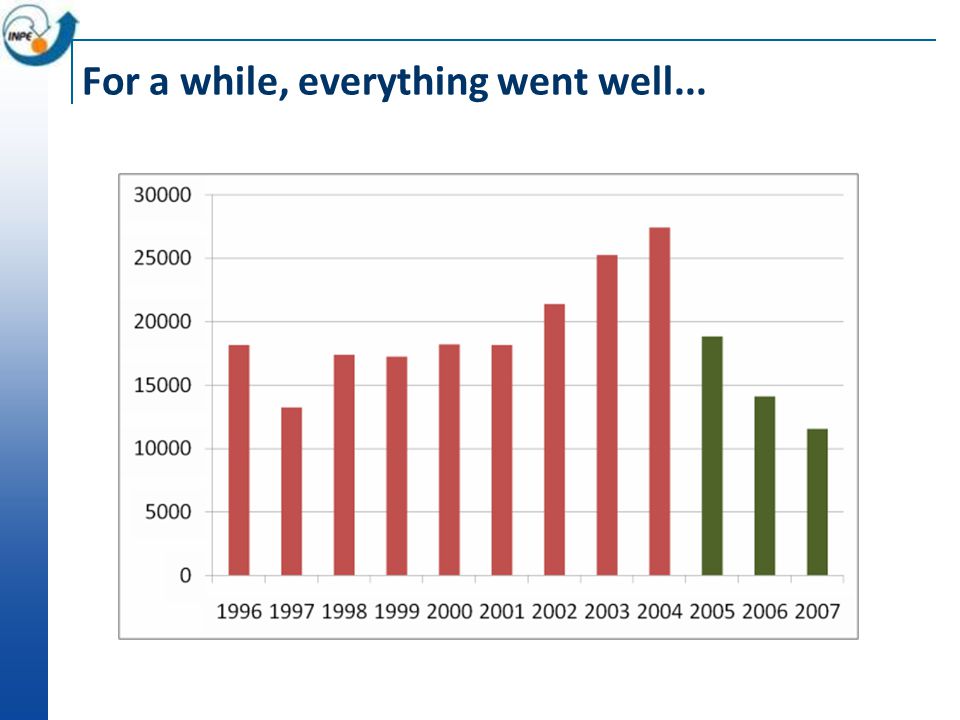 INPE

For a while, everything went well...

30000
25000
20000
15000
10000
5000
0

1996 1997 1998 1999 2000 2001 2002 2003 2004 2005 2006 2007